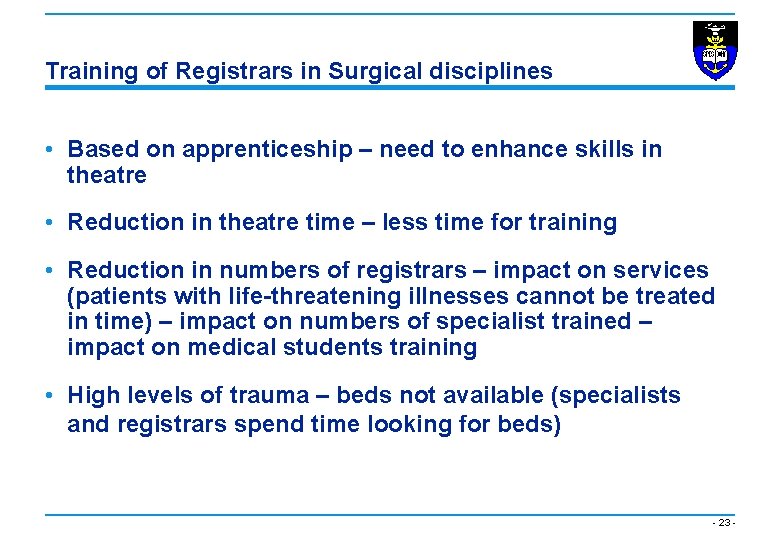 Training of Registrars in Surgical disciplines

• Based on apprenticeship – need to enhance skills in theatre

• Reduction in theatre time – less time for training

• Reduction in numbers of registrars – impact on services (patients with life-threatening illnesses cannot be treated in time) – impact on numbers of specialist trained – impact on medical students training

• High levels of trauma – beds not available (specialists and registrars spend time looking for beds)

- 23 -